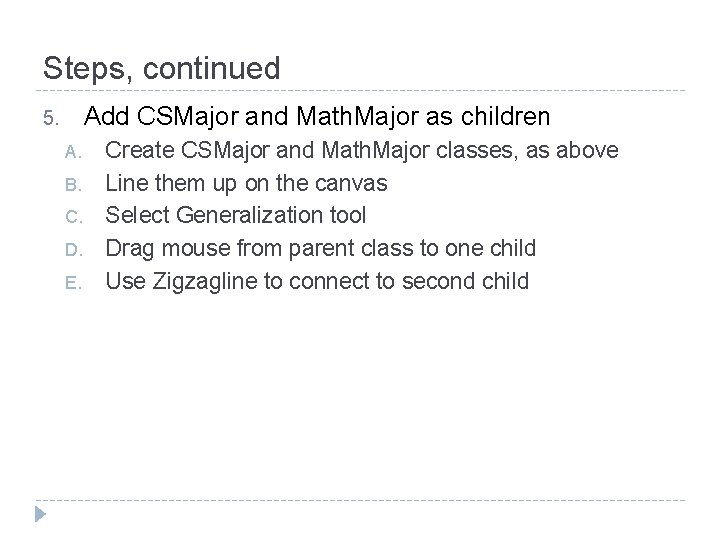 Steps, continued

5. Add CSMajor and MathMajor as children
A. Create CSMajor and MathMajor classes, as above
B. Line them up on the canvas
C. Select Generalization tool
D. Drag mouse from parent class to one child
E. Use Zigzagline to connect to second child